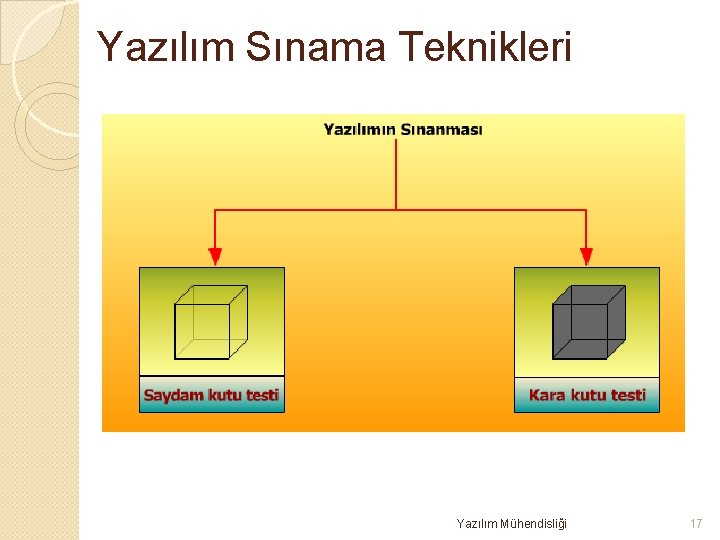 Yazılım Sınama Teknikleri

Yazılımın Sınanması

Saydam kutu testi

Kara kutu testi

Yazılım Mühendisliği

17